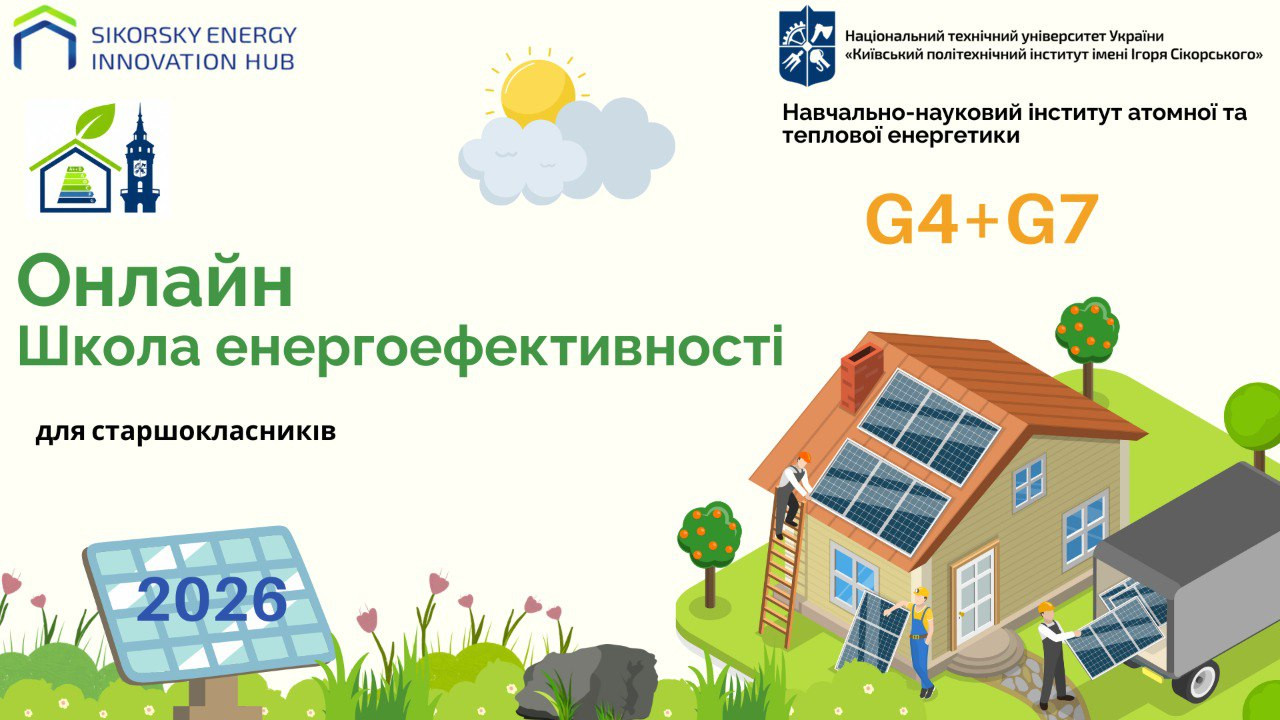 SIKORSKY ENERGY INNOVATION HUB

Національний технічний університет України «Київський політехнічний інститут імені Ігоря Сікорського»

Навчально-науковий інститут атомної та теплової енергетики

G4+G7

Онлайн
Школа енергоефективності

для старшокласників

2026